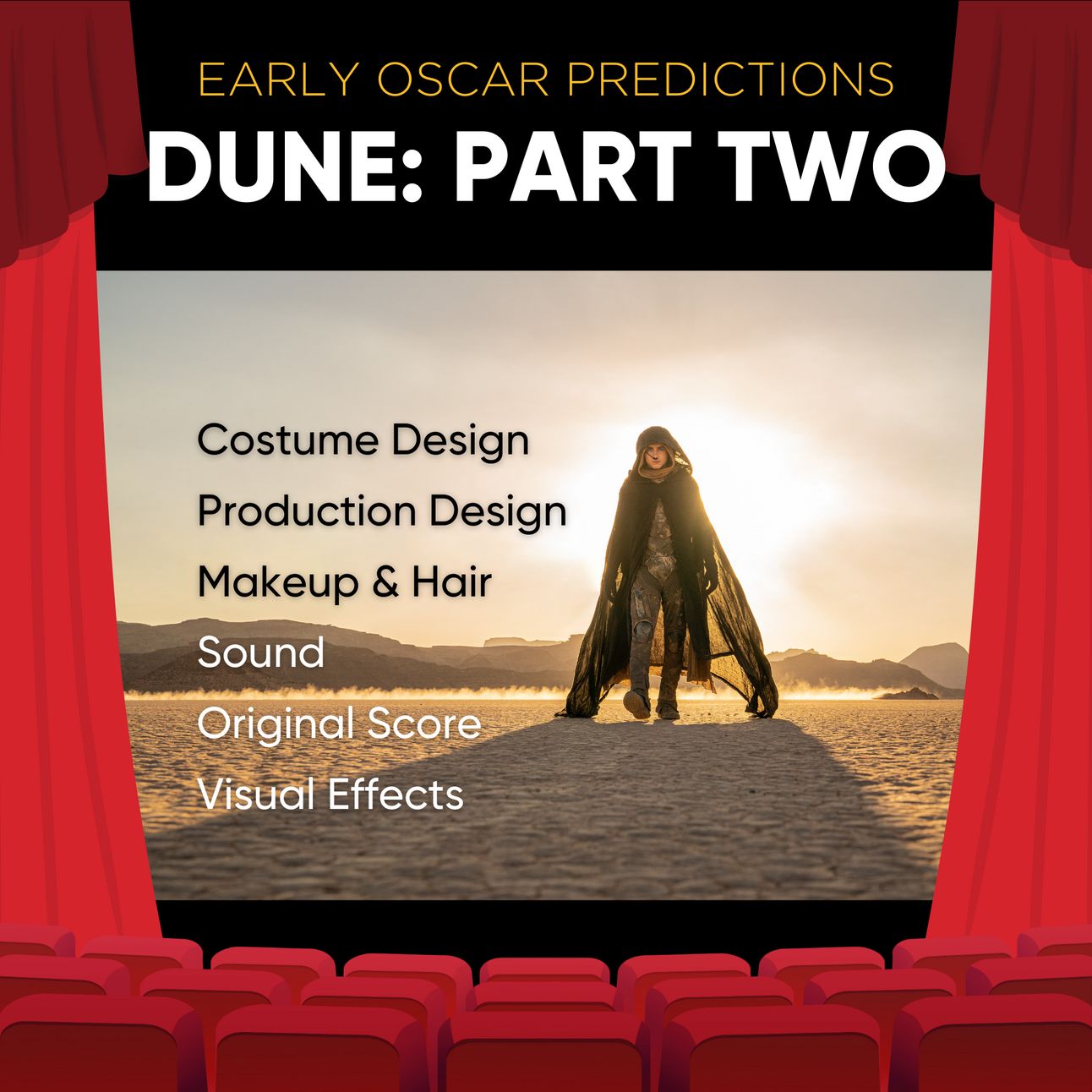 EARLY OSCAR PREDICTIONS
DUNE: PART TWO

Costume Design
Production Design
Makeup & Hair
Sound
Original Score
Visual Effects